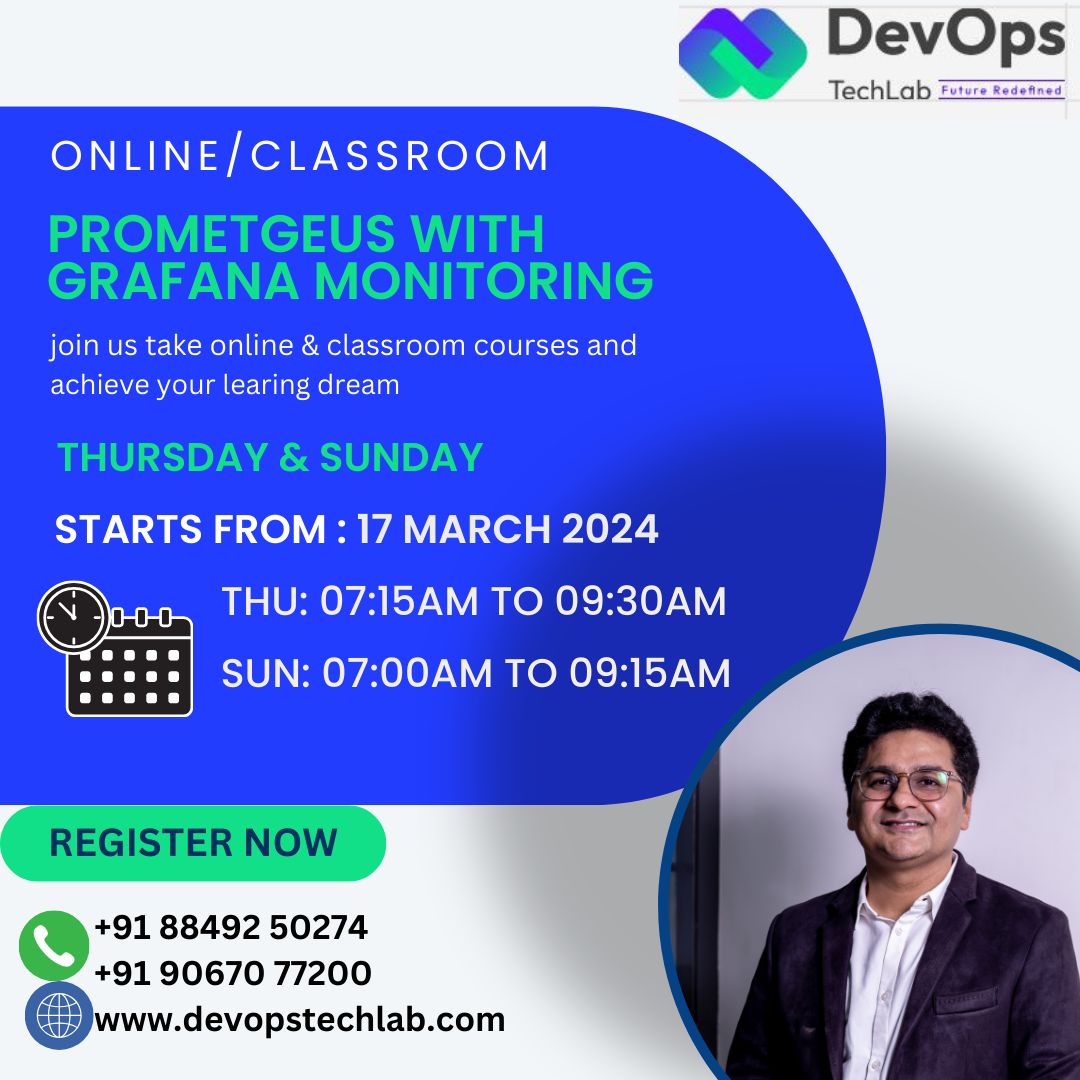 DevOps
TechLab Future Redefined

ONLINE/CLASSROOM

PROMETGEUS WITH GRAFANA MONITORING

join us take online & classroom courses and achieve your learing dream

THURSDAY & SUNDAY

STARTS FROM : 17 MARCH 2024

THU: 07:15AM TO 09:30AM

SUN: 07:00AM TO 09:15AM

REGISTER NOW

+91 88492 50274
+91 90670 77200
www.devopstechlab.com